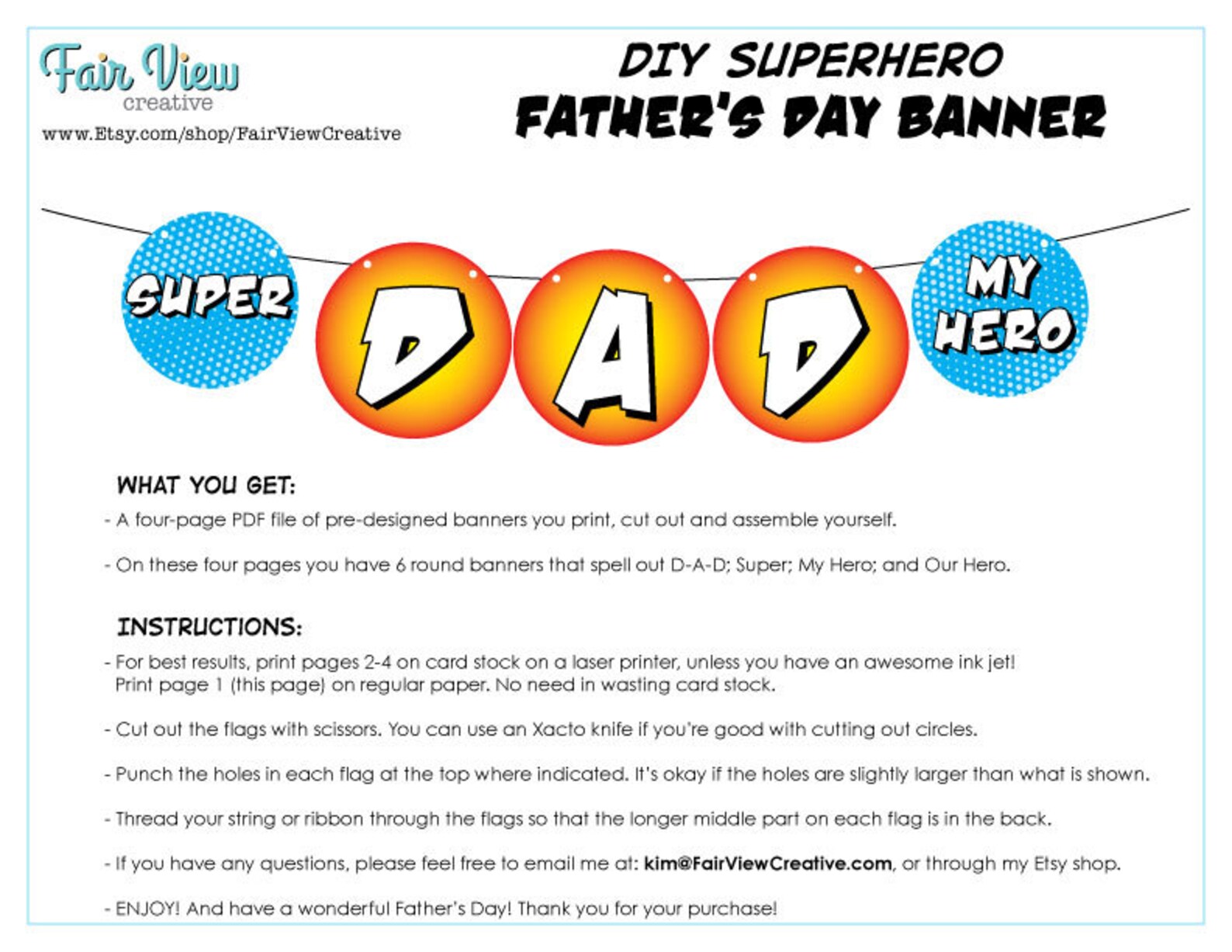 Fair View
creative
www.Etsy.com/shop/FairViewCreative

DIY SUPERHERO
FATHER'S DAY BANNER

SUPER

D

A

D

MY HERO

WHAT YOU GET:

- A four-page PDF file of pre-designed banners you print, cut out and assemble yourself.

- On these four pages you have 6 round banners that spell out D-A-D; Super; My Hero; and Our Hero.

INSTRUCTIONS:

- For best results, print pages 2-4 on card stock on a laser printer, unless you have an awesome ink jet! Print page 1 (this page) on regular paper. No need in wasting card stock.

- Cut out the flags with scissors. You can use an Xacto knife if you're good with cutting out circles.

- Punch the holes in each flag at the top where indicated. It's okay if the holes are slightly larger than what is shown.

- Thread your string or ribbon through the flags so that the longer middle part on each flag is in the back.

- If you have any questions, please feel free to email me at: kim@FairViewCreative.com, or through my Etsy shop.

- ENJOY! And have a wonderful Father's Day! Thank you for your purchase!